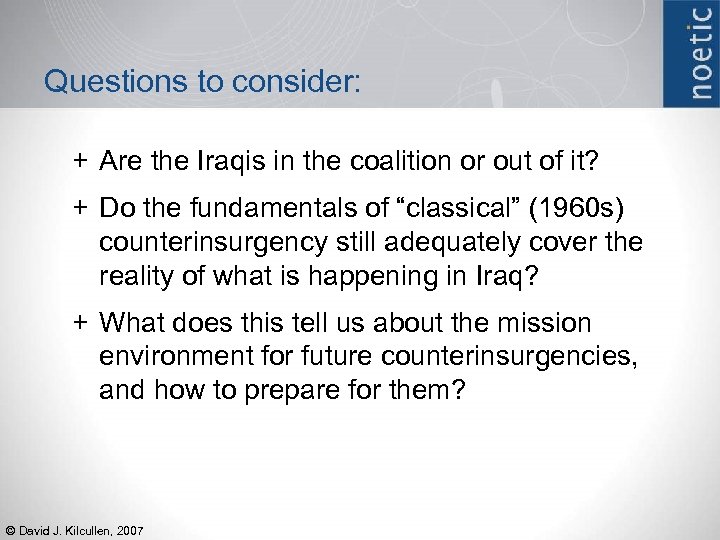 Questions to consider:

noetic

+ Are the Iraqis in the coalition or out of it?

+ Do the fundamentals of “classical” (1960s) counterinsurgency still adequately cover the reality of what is happening in Iraq?

+ What does this tell us about the mission environment for future counterinsurgencies, and how to prepare for them?

© David J. Kilcullen, 2007